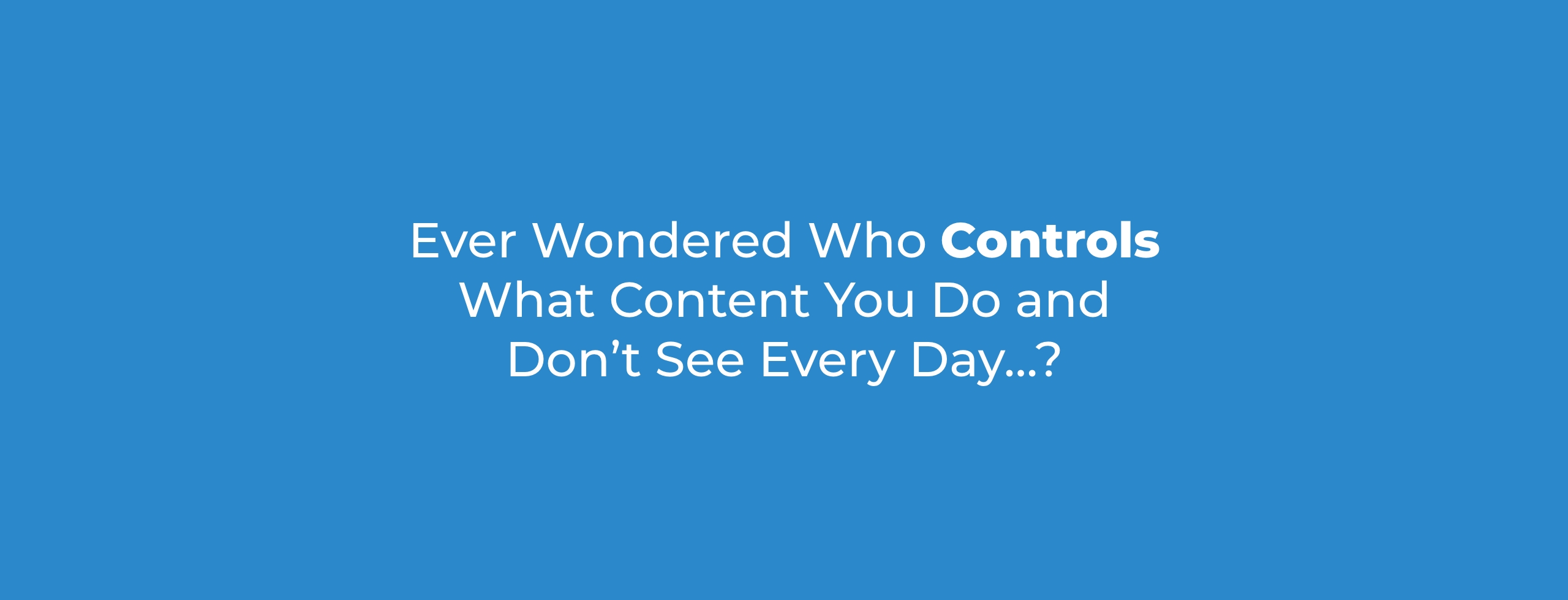 Ever Wondered Who Controls What Content You Do and Don’t See Every Day…?